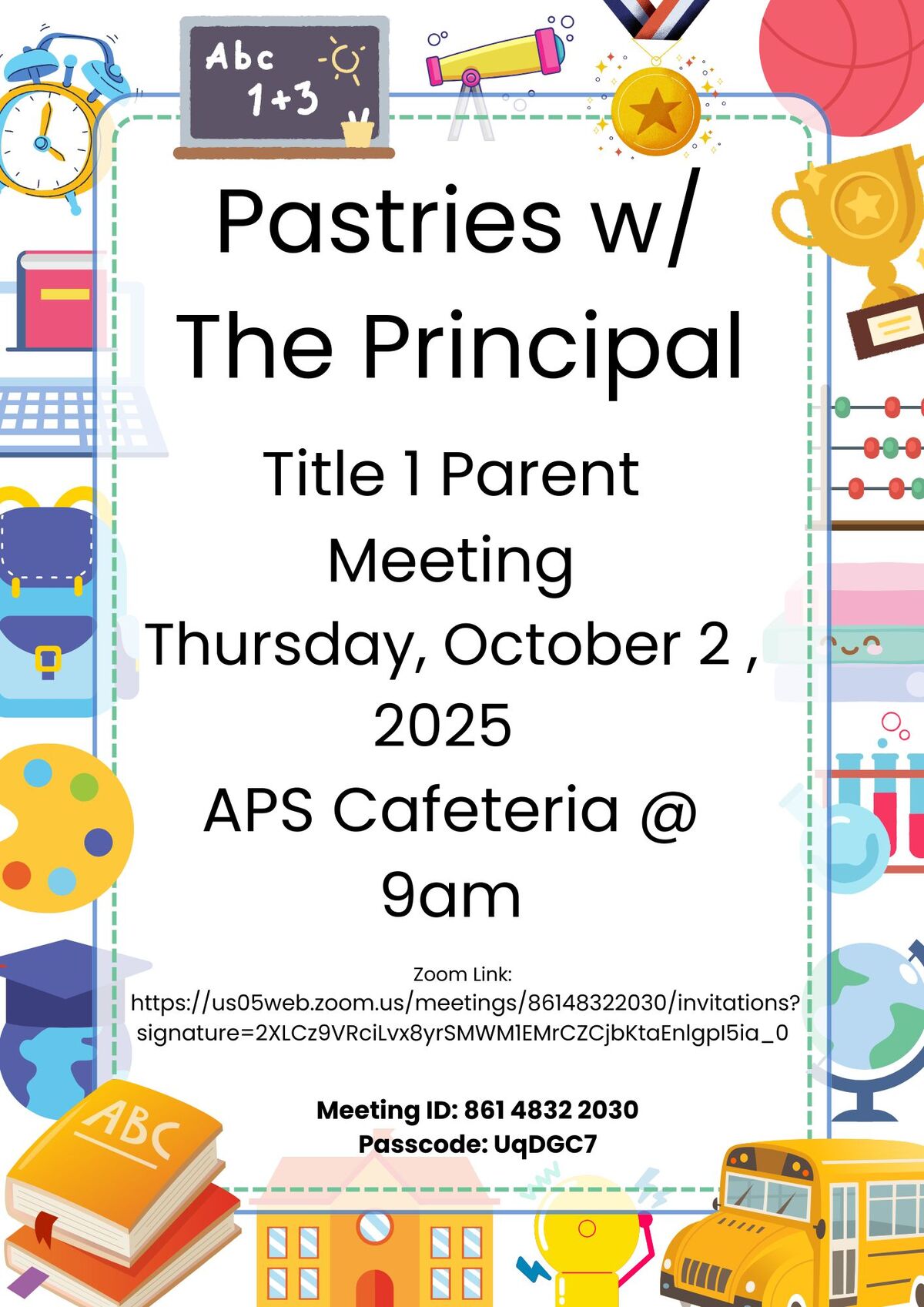 Abc
1+3

Pastries w/ The Principal

Title 1 Parent Meeting
Thursday, October 2 , 2025
APS Cafeteria @ 9am

Zoom Link:
https://us05web.zoom.us/meetings/86148322030/invitations?signature=2XLCz9VRciLvx8yrSMWM1EMrCZCjbKtaEnlgpI5ia_0

Meeting ID: 861 4832 2030
Passcode: UqDGC7

ABC